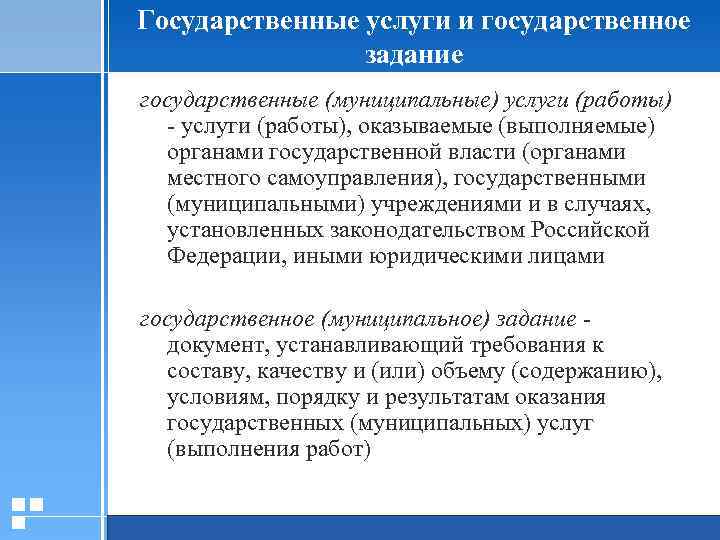 Государственные услуги и государственное задание

государственные (муниципальные) услуги (работы) - услуги (работы), оказываемые (выполняемые) органами государственной власти (органами местного самоуправления), государственными (муниципальными) учреждениями и в случаях, установленных законодательством Российской Федерации, иными юридическими лицами

государственное (муниципальное) задание - документ, устанавливающий требования к составу, качеству и (или) объему (содержанию), условиям, порядку и результатам оказания государственных (муниципальных) услуг (выполнения работ)